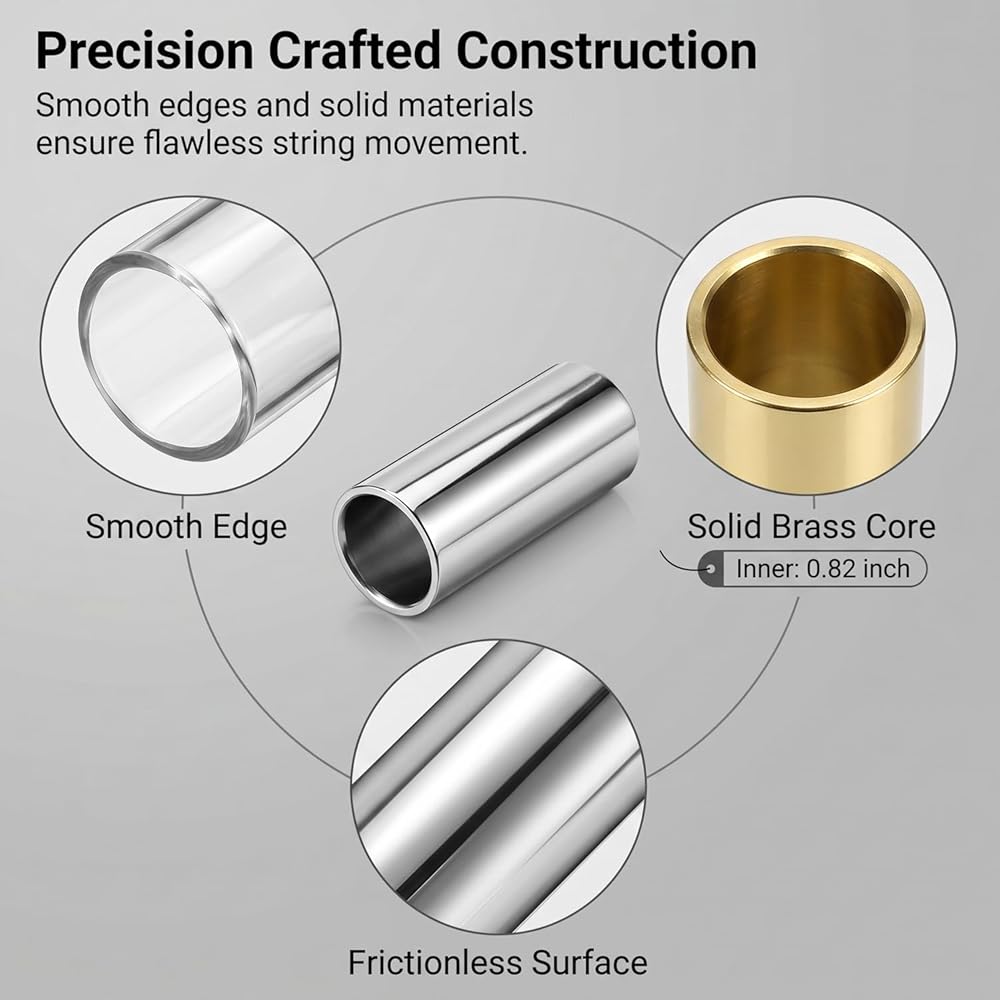 Precision Crafted Construction

Smooth edges and solid materials ensure flawless string movement.

Smooth Edge

Solid Brass Core

Inner: 0.82 inch

Frictionless Surface